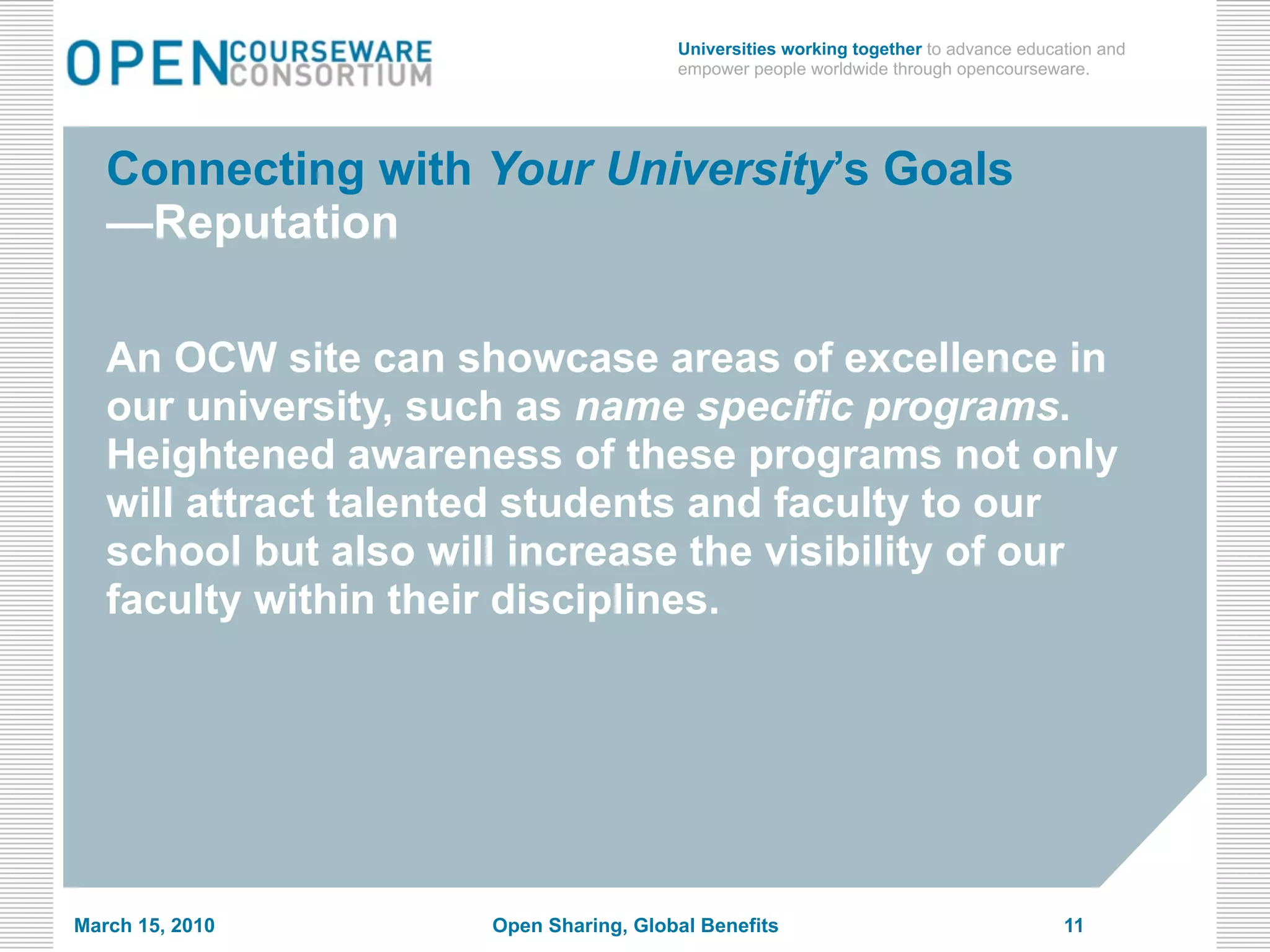 OPEN COURSEWARE CONSORTIUM

Universities working together to advance education and empower people worldwide through opencourseware.

Connecting with Your University's Goals —Reputation

An OCW site can showcase areas of excellence in our university, such as name specific programs. Heightened awareness of these programs not only will attract talented students and faculty to our school but also will increase the visibility of our faculty within their disciplines.

March 15, 2010

Open Sharing, Global Benefits

11